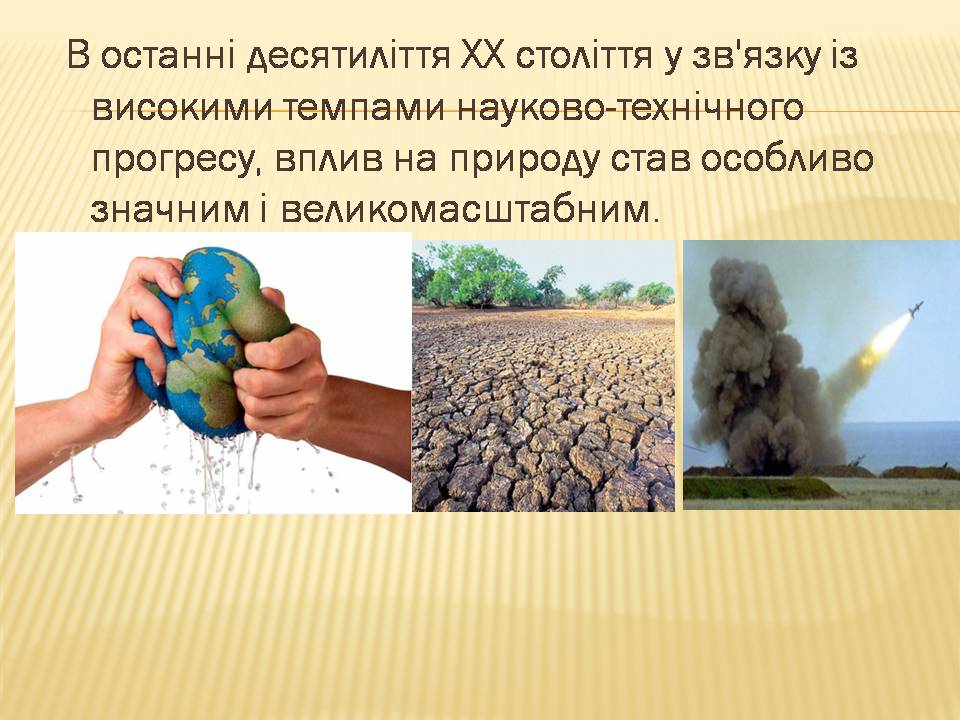 В останні десятиліття XX століття у зв'язку із високими темпами науково-технічного прогресу, вплив на природу став особливо значним і великомасштабним.